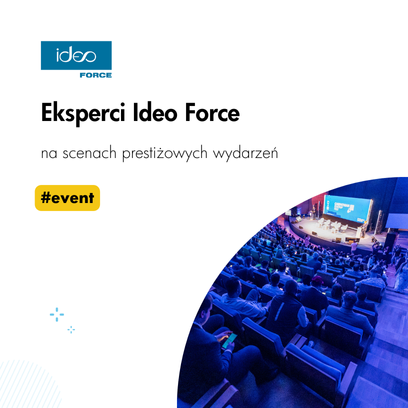 ideo
FORCE

Eksperci Ideo Force

na scenach prestiżowych wydarzeń

#event